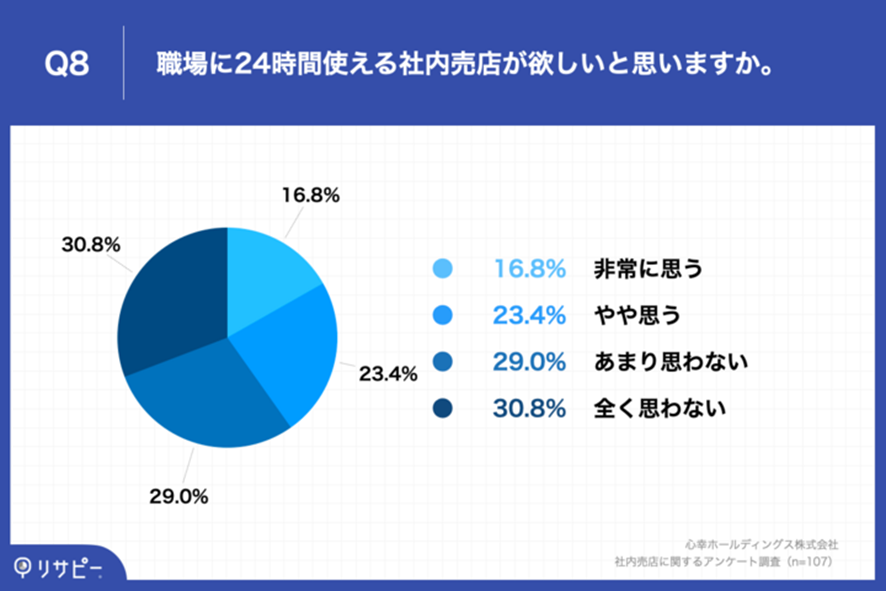 Q8

職場に24時間使える社内売店が欲しいと思いますか。

16.8%

30.8%

23.4%

29.0%

16.8% 非常に思う
23.4% やや思う
29.0% あまり思わない
30.8% 全く思わない

リサピー

心幸ホールディングス株式会社
社内売店に関するアンケート調査（n=107）